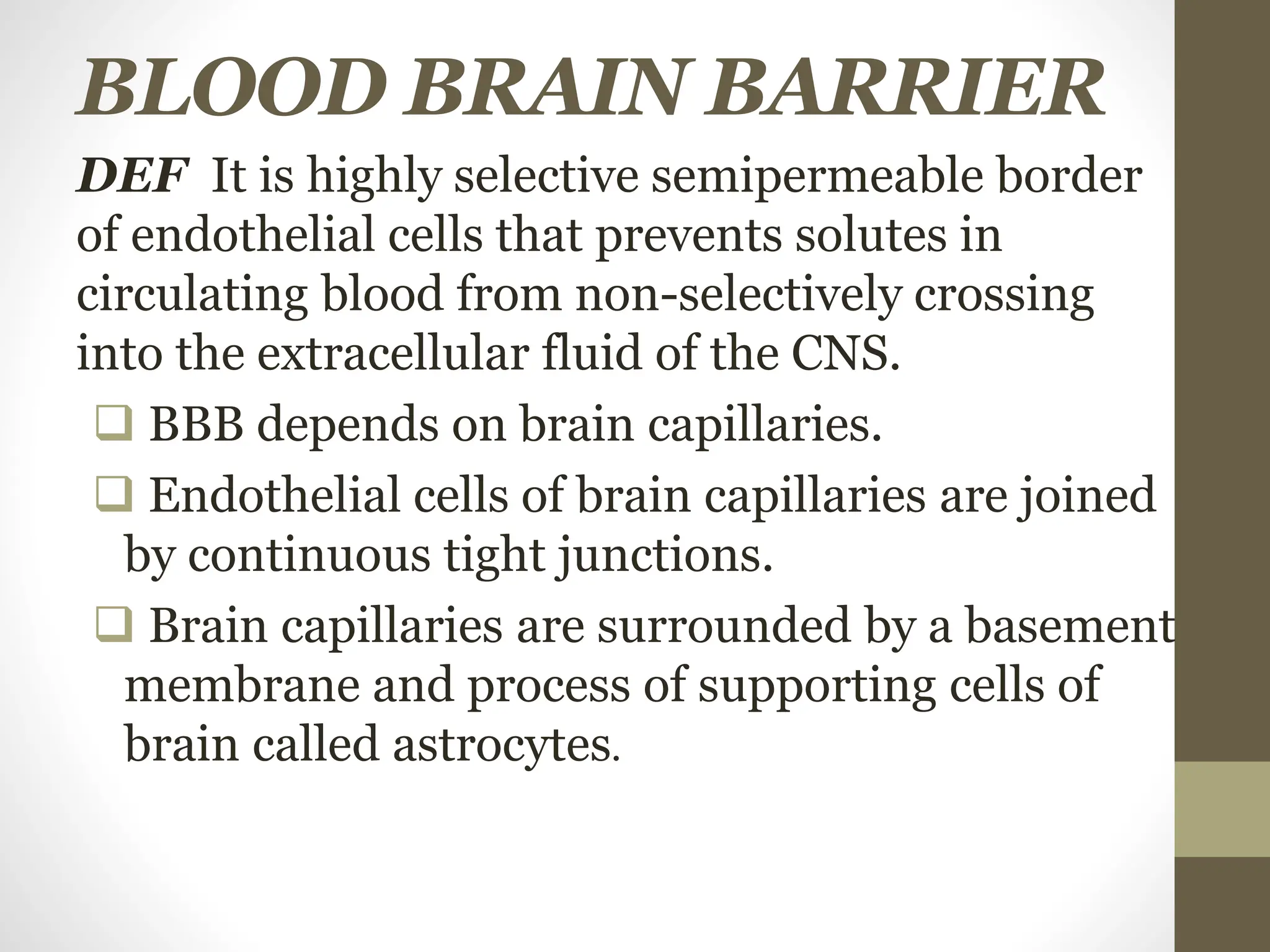 BLOOD BRAIN BARRIER

DEF It is highly selective semipermeable border of endothelial cells that prevents solutes in circulating blood from non-selectively crossing into the extracellular fluid of the CNS.

❑ BBB depends on brain capillaries.

❑ Endothelial cells of brain capillaries are joined by continuous tight junctions.

❑ Brain capillaries are surrounded by a basement membrane and process of supporting cells of brain called astrocytes.